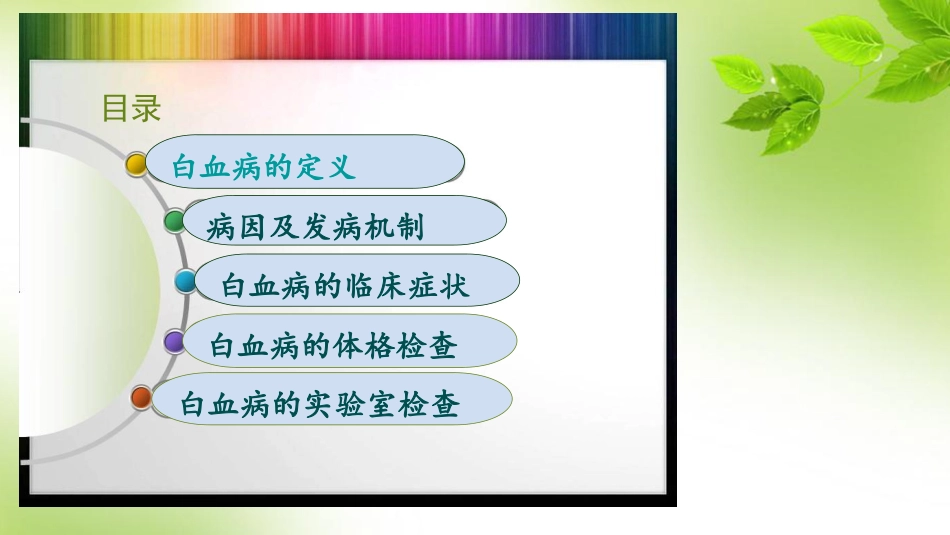 目录

白血病的定义

病因及发病机制

白血病的临床症状

白血病的体格检查

白血病的实验室检查